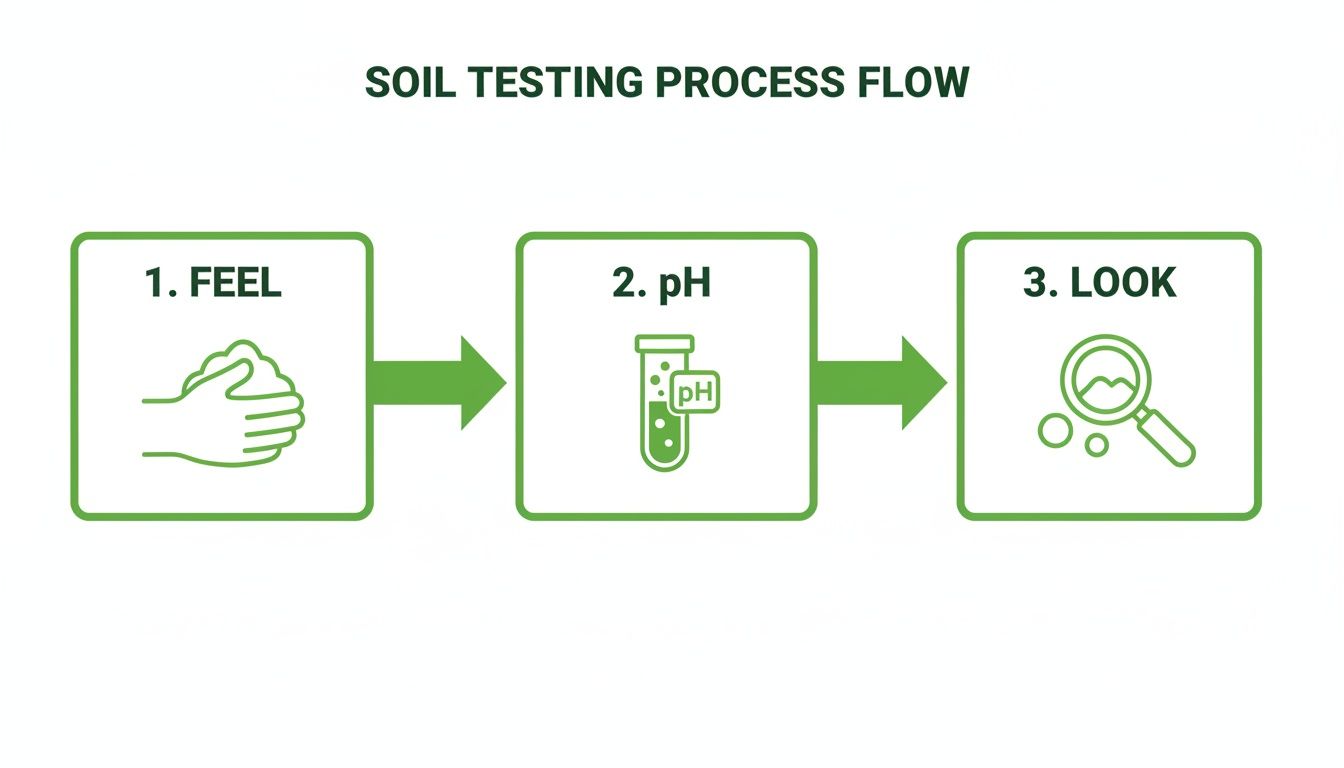 SOIL TESTING PROCESS FLOW

1. FEEL

2. pH

pH

3. LOOK